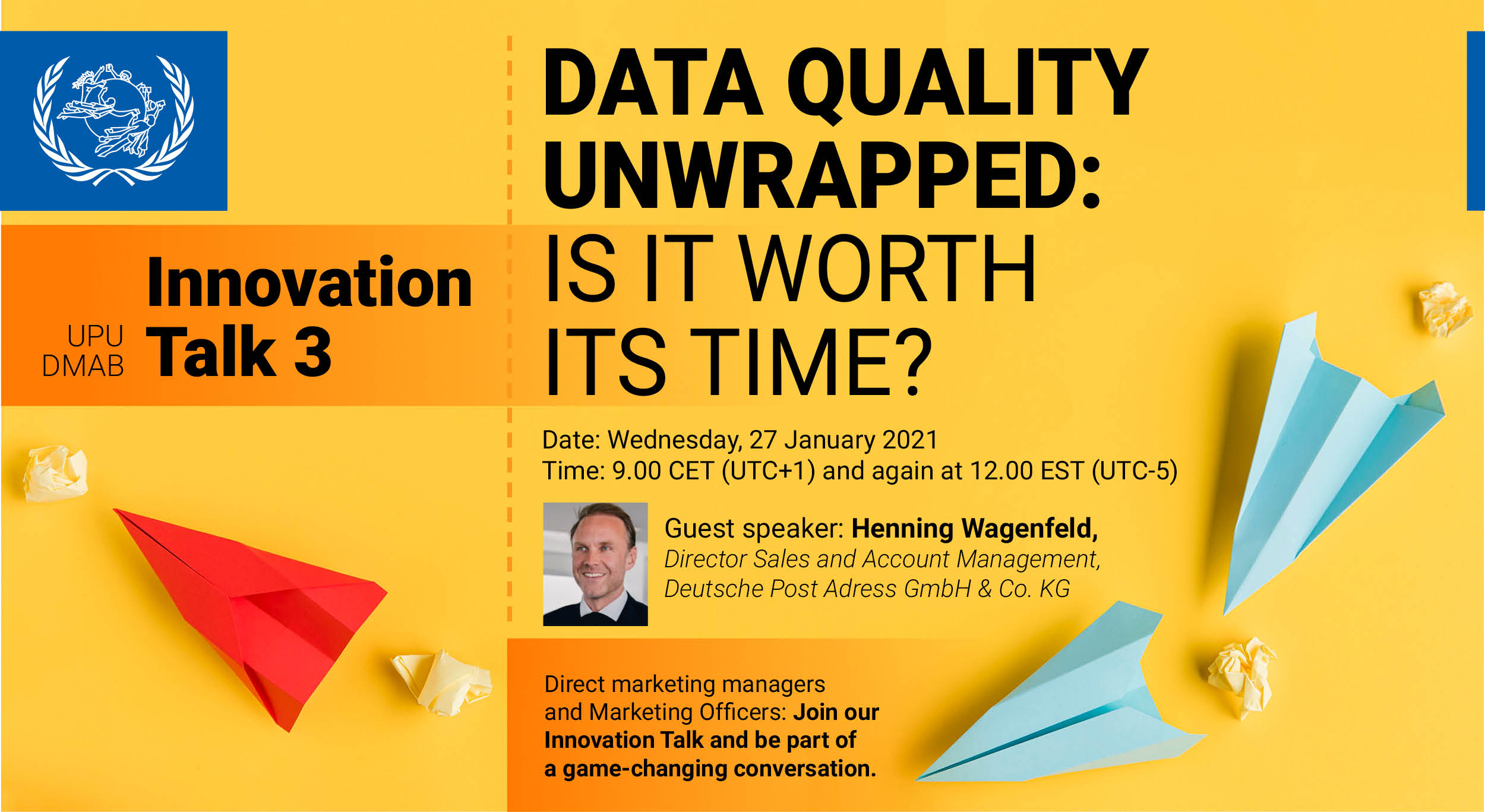 UPU DMAB Innovation Talk 3

DATA QUALITY UNWRAPPED: IS IT WORTH ITS TIME?

Date: Wednesday, 27 January 2021
Time: 9.00 CET (UTC+1) and again at 12.00 EST (UTC-5)

Guest speaker: Henning Wagenfeld,
Director Sales and Account Management,
Deutsche Post Adress GmbH & Co. KG

Direct marketing managers and Marketing Officers: Join our Innovation Talk and be part of a game-changing conversation.